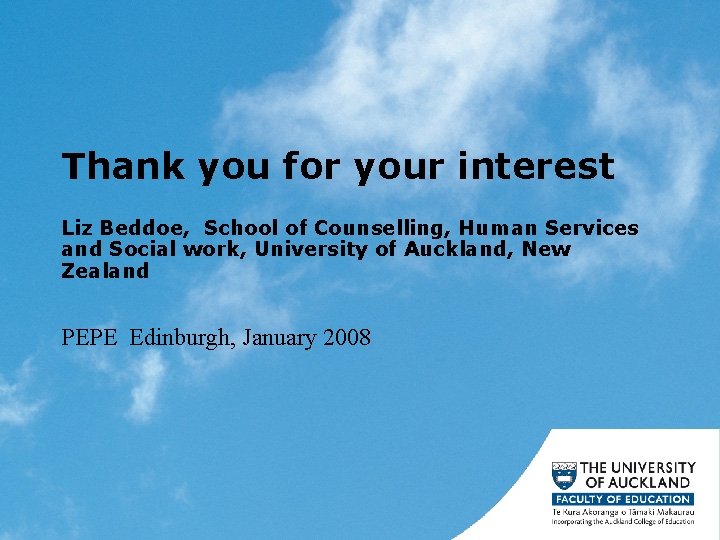 Thank you for your interest

Liz Beddoe, School of Counselling, Human Services and Social work, University of Auckland, New Zealand

PEPE Edinburgh, January 2008

THE UNIVERSITY OF AUCKLAND
FACULTY OF EDUCATION
Te Kura Akoranga o Tāmaki Makaurau
Incorporating the Auckland College of Education